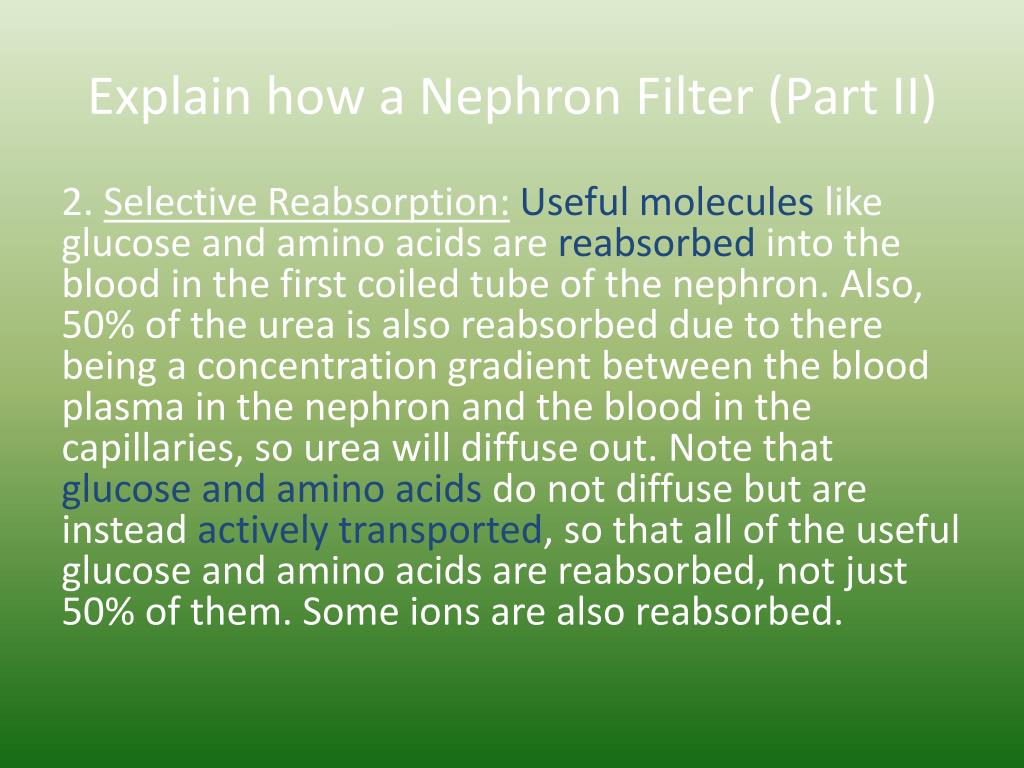 Explain how a Nephron Filter (Part II)

2. Selective Reabsorption: Useful molecules like glucose and amino acids are reabsorbed into the blood in the first coiled tube of the nephron. Also, 50% of the urea is also reabsorbed due to there being a concentration gradient between the blood plasma in the nephron and the blood in the capillaries, so urea will diffuse out. Note that glucose and amino acids do not diffuse but are instead actively transported, so that all of the useful glucose and amino acids are reabsorbed, not just 50% of them. Some ions are also reabsorbed.